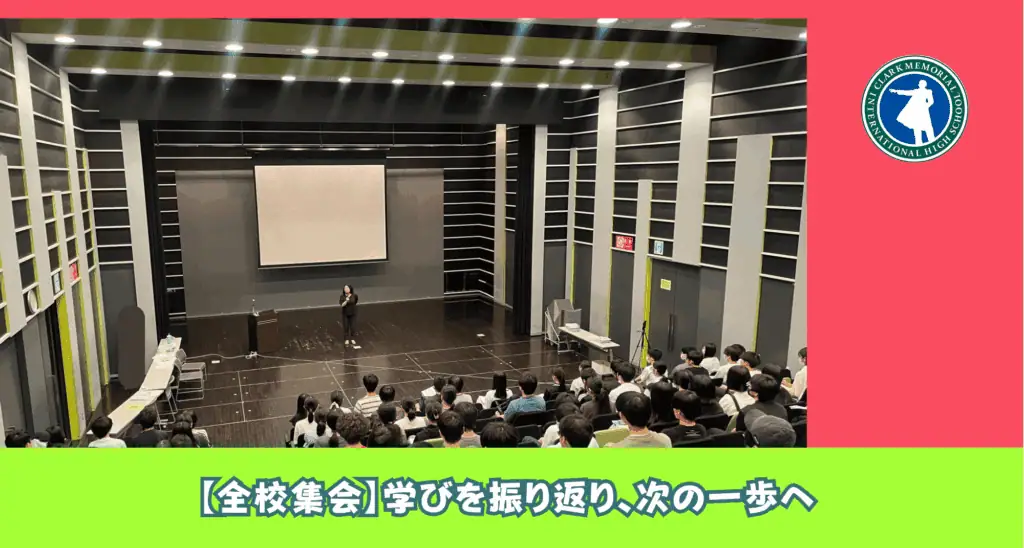 CLARK MEMORIAL INTERNATIONAL HIGH SCHOOL

【全校集会】学びを振り返り、次の一歩へ